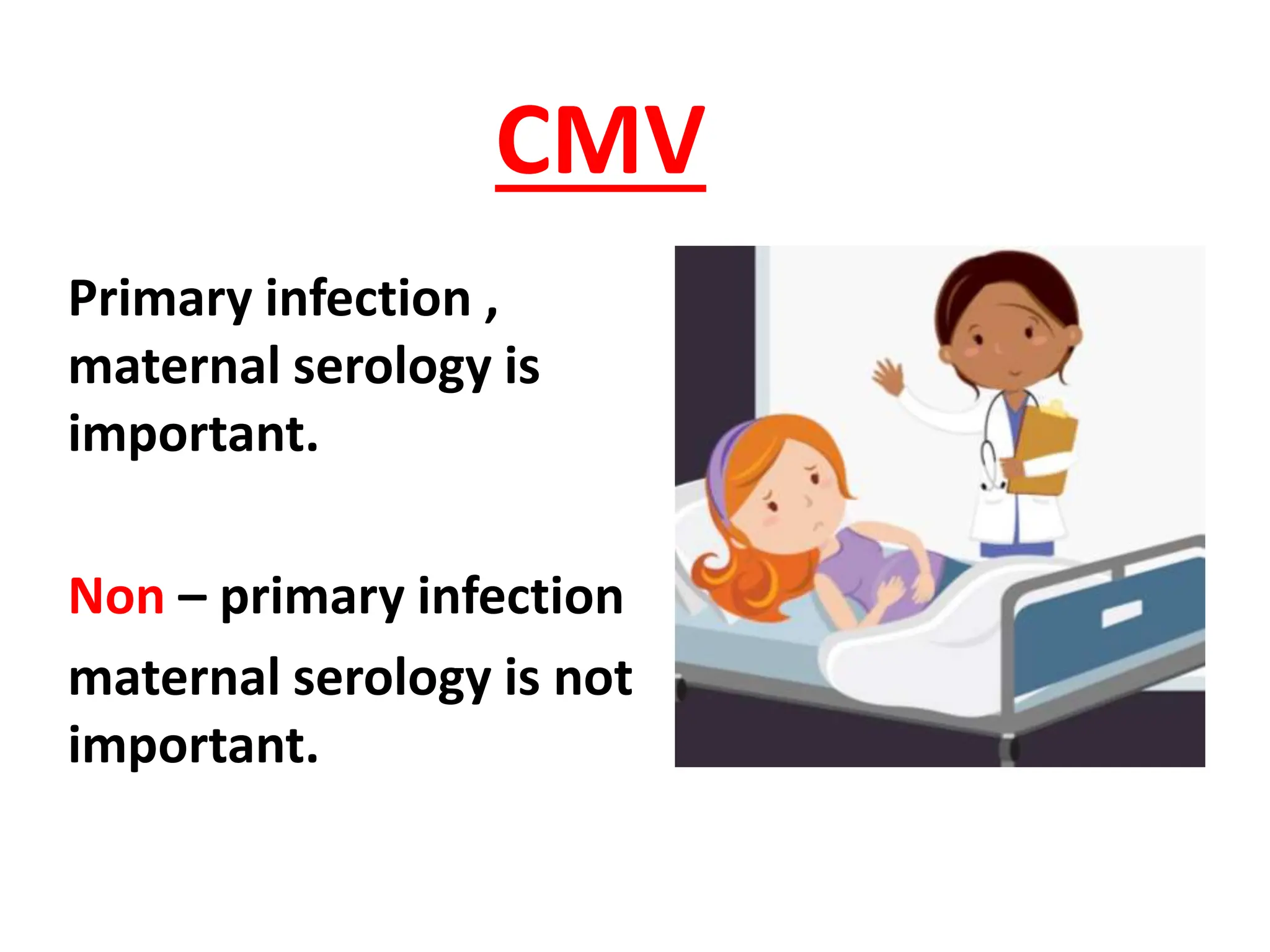 CMV

Primary infection , maternal serology is important.

Non – primary infection

maternal serology is not important.